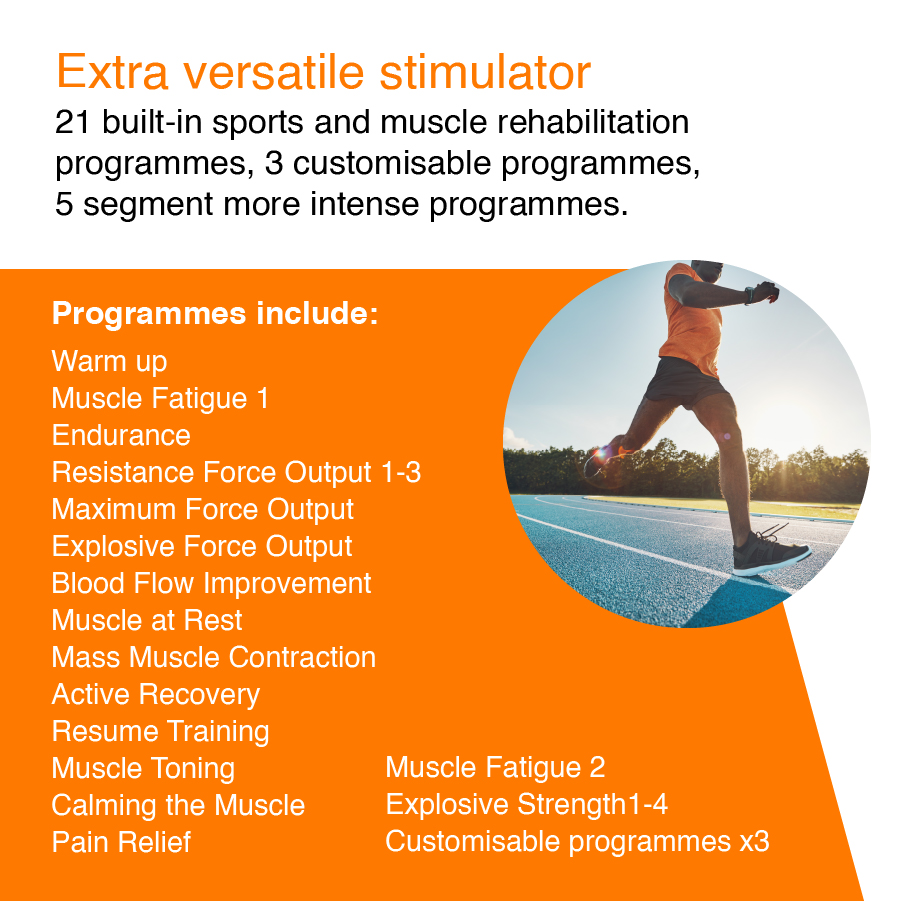 Extra versatile stimulator
21 built-in sports and muscle rehabilitation programmes, 3 customisable programmes, 5 segment more intense programmes.

Programmes include:
Warm up
Muscle Fatigue 1
Endurance
Resistance Force Output 1-3
Maximum Force Output
Explosive Force Output
Blood Flow Improvement
Muscle at Rest
Mass Muscle Contraction
Active Recovery
Resume Training
Muscle Toning
Calming the Muscle
Pain Relief

Muscle Fatigue 2
Explosive Strength1-4
Customisable programmes x3